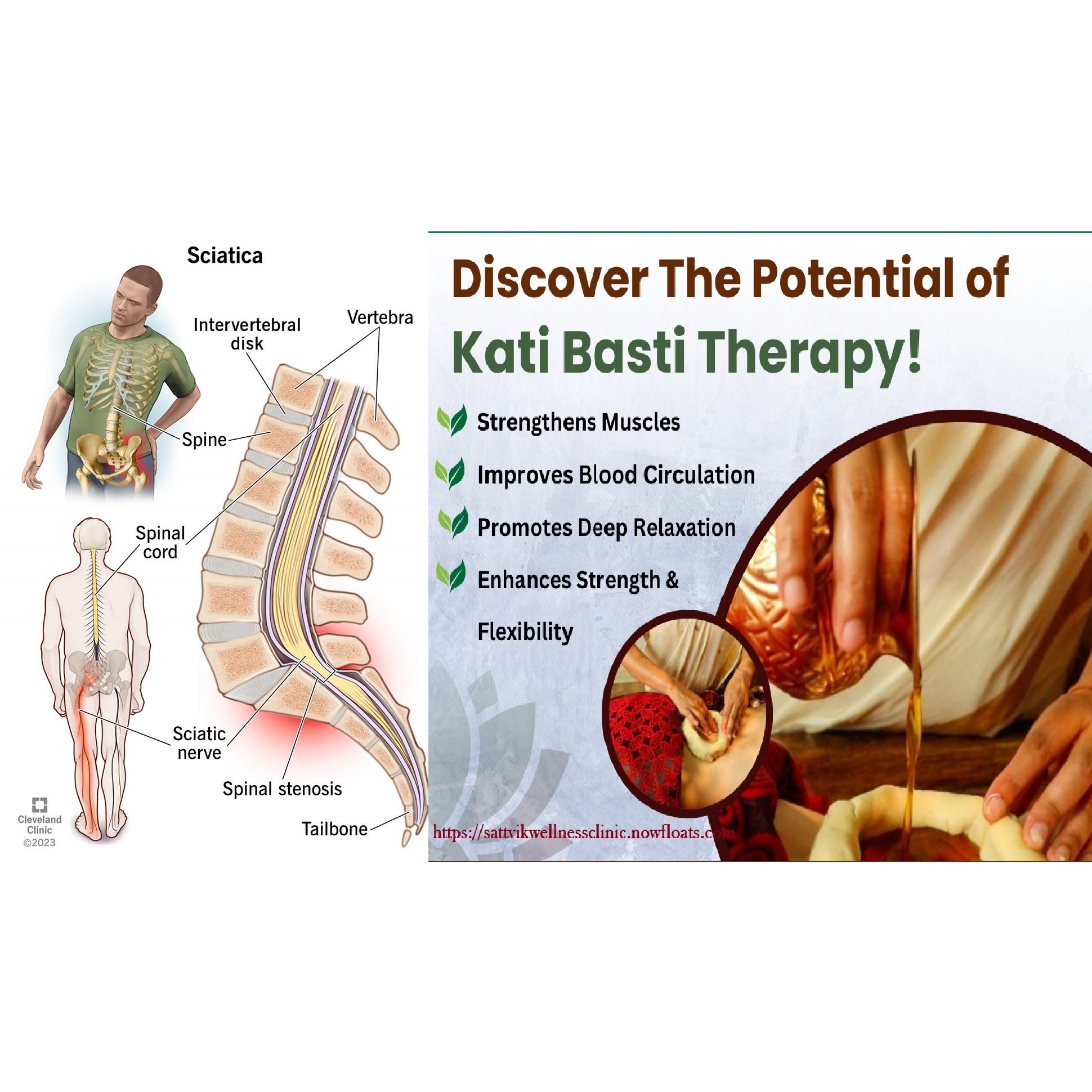 Sciatica

Intervertebral disk

Vertebra

Spine

Spinal cord

Sciatic nerve

Spinal stenosis

Tailbone

Cleveland Clinic
©2023

Discover The Potential of Kati Basti Therapy!

Strengthens Muscles

Improves Blood Circulation

Promotes Deep Relaxation

Enhances Strength & Flexibility

https://sattvikwellnessclinic.nowfloats.com